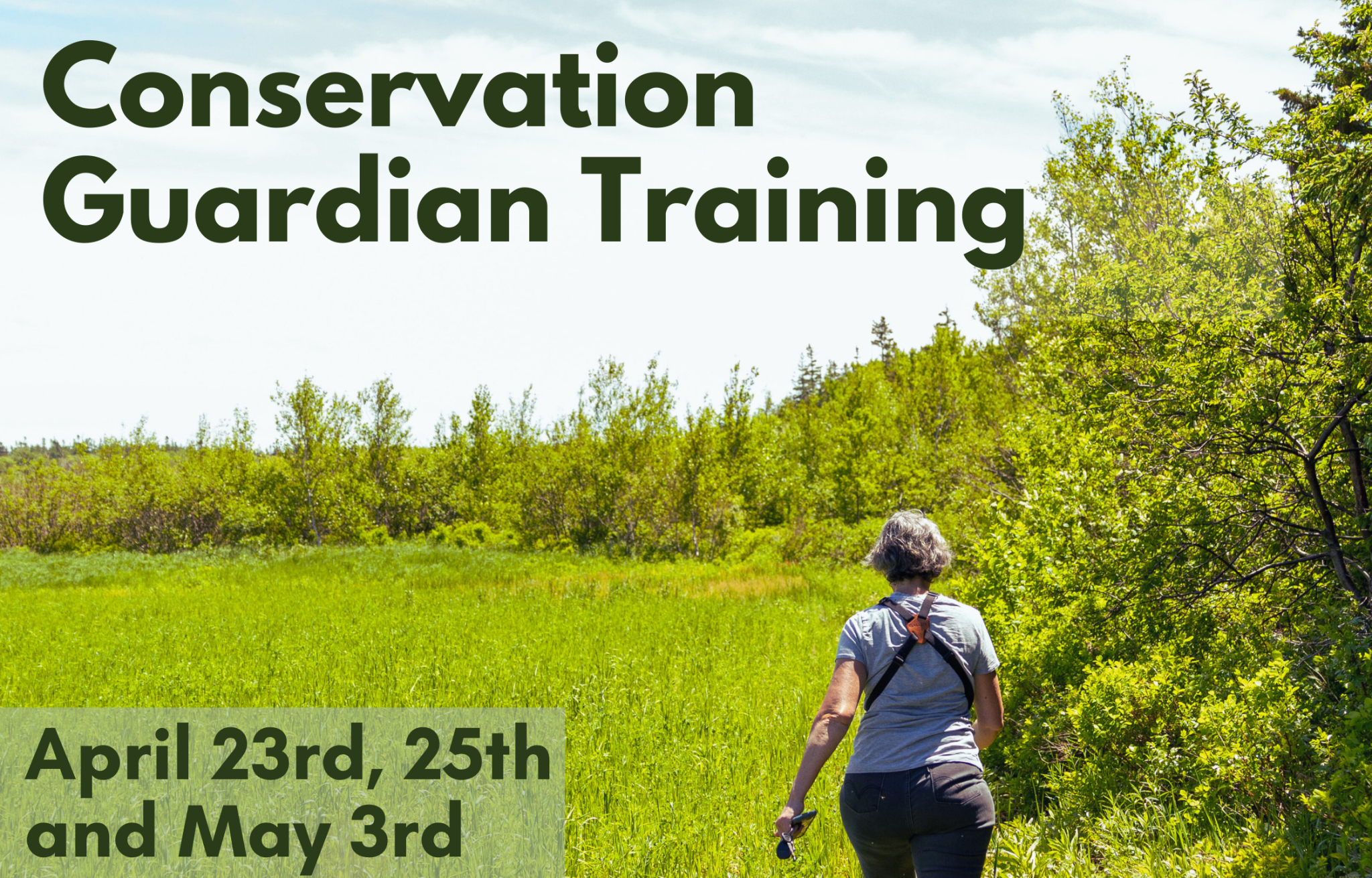 Conservation Guardian Training

April 23rd, 25th and May 3rd